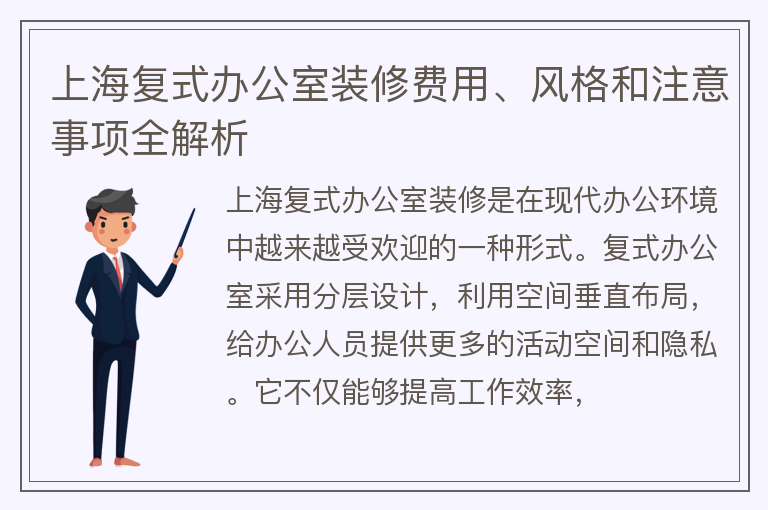 上海复式办公室装修费用、风格和注意事项全解析

上海复式办公室装修是在现代办公环境中越来越受欢迎的一种形式。复式办公室采用分层设计，利用空间垂直布局，给办公人员提供更多的活动空间和隐私。它不仅能够提高工作效率，